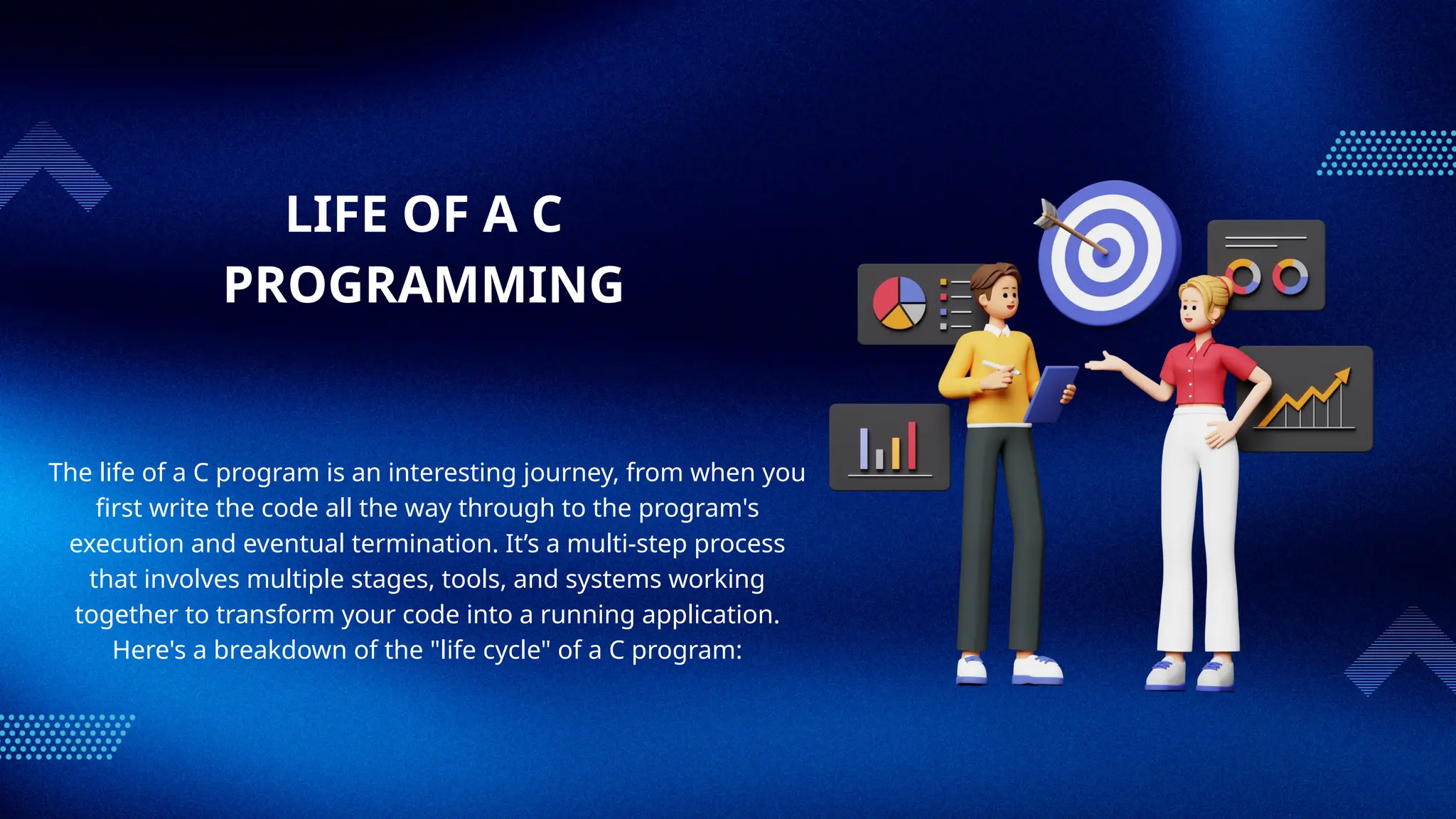 LIFE OF A C PROGRAMMING

The life of a C program is an interesting journey, from when you first write the code all the way through to the program's execution and eventual termination. It’s a multi-step process that involves multiple stages, tools, and systems working together to transform your code into a running application. Here's a breakdown of the "life cycle" of a C program: